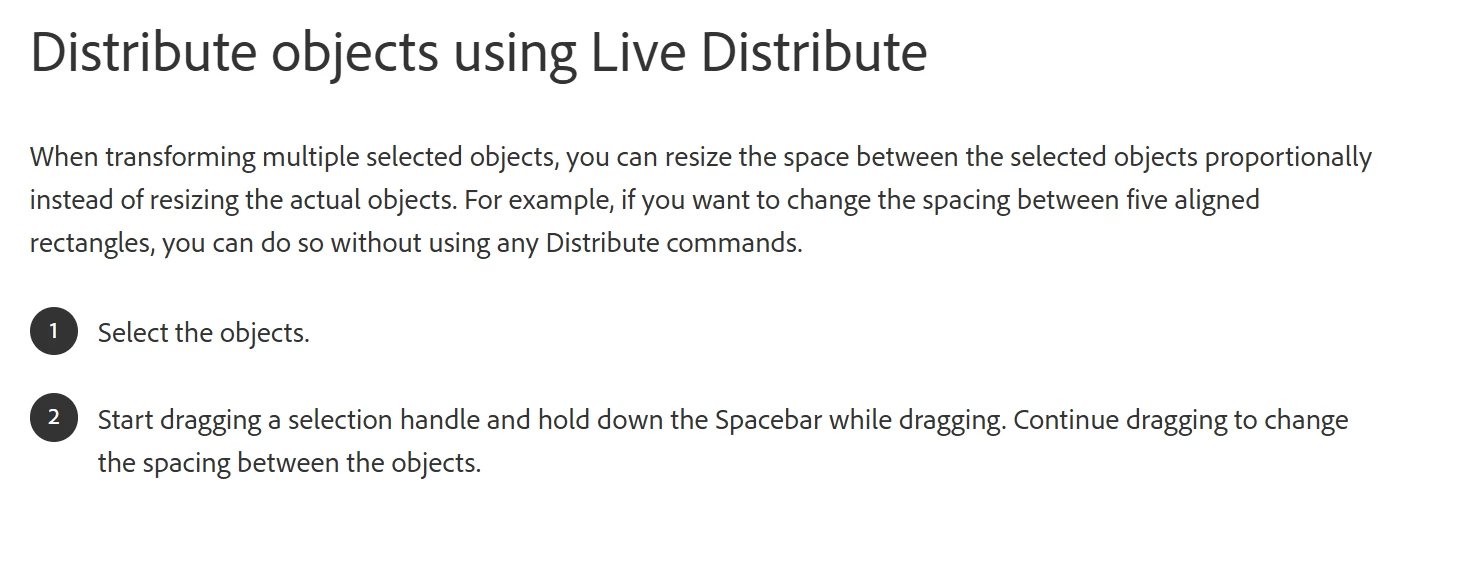 Distribute objects using Live Distribute

When transforming multiple selected objects, you can resize the space between the selected objects proportionally instead of resizing the actual objects. For example, if you want to change the spacing between five aligned rectangles, you can do so without using any Distribute commands.

1 Select the objects.

2 Start dragging a selection handle and hold down the Spacebar while dragging. Continue dragging to change the spacing between the objects.